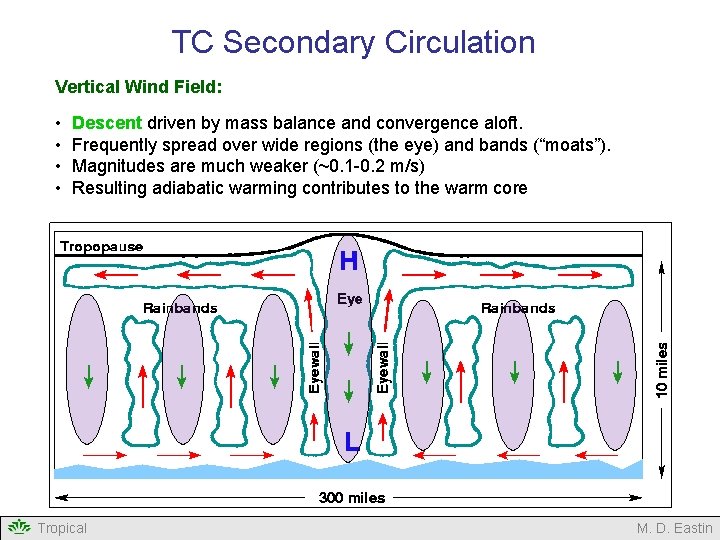 TC Secondary Circulation

Vertical Wind Field:

• Descent driven by mass balance and convergence aloft.
• Frequently spread over wide regions (the eye) and bands (“moats”).
• Magnitudes are much weaker (~0.1-0.2 m/s)
• Resulting adiabatic warming contributes to the warm core

Tropopause

H

Eye

Rainbands

Rainbands

Eyewall

Eyewall

L

10 miles

300 miles

Tropical

M. D. Eastin